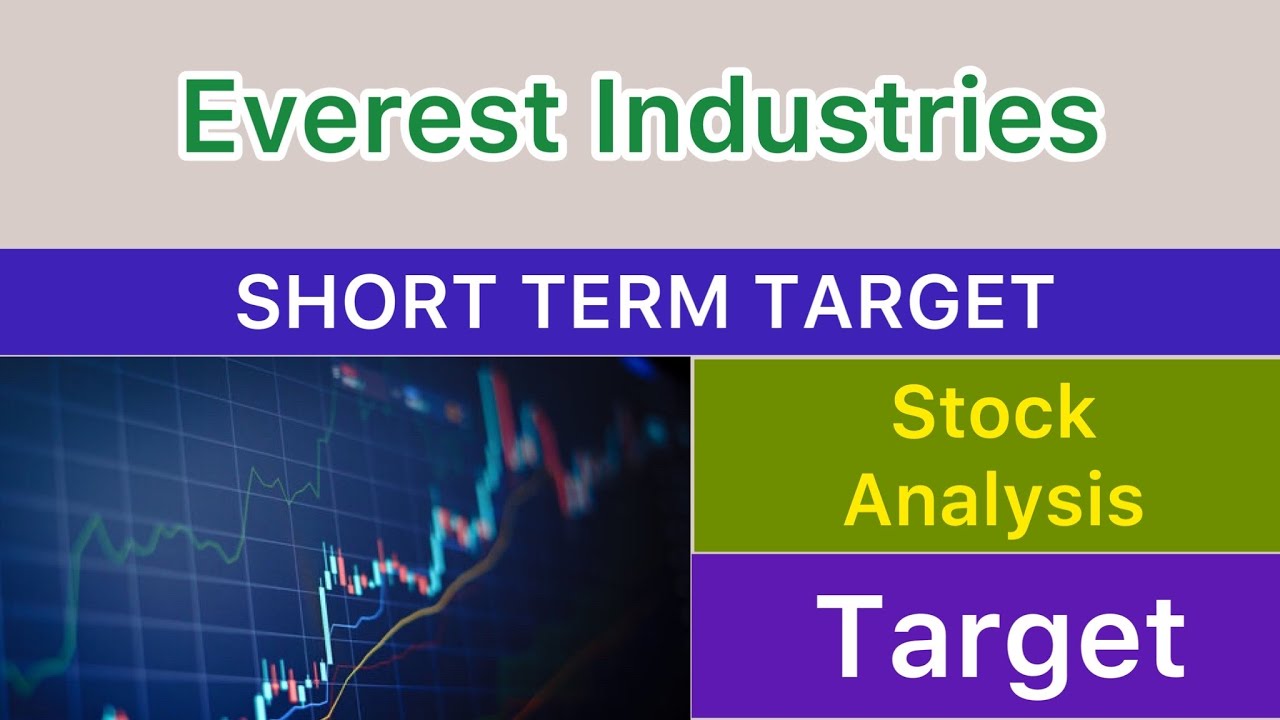 Everest Industries

SHORT TERM TARGET

Stock Analysis

Target